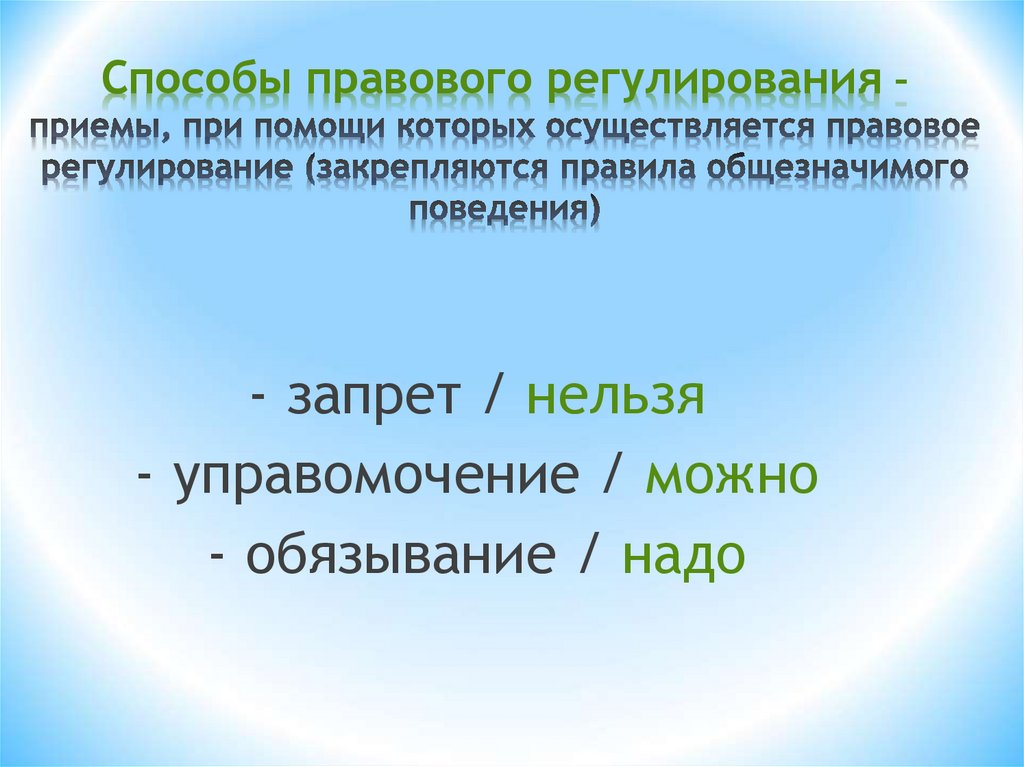 Способы правового регулирования – приемы, при помощи которых осуществляется правовое регулирование (закрепляются правила общезначимого поведения)

- запрет / нельзя
- управомочение / можно
- обязывание / надо